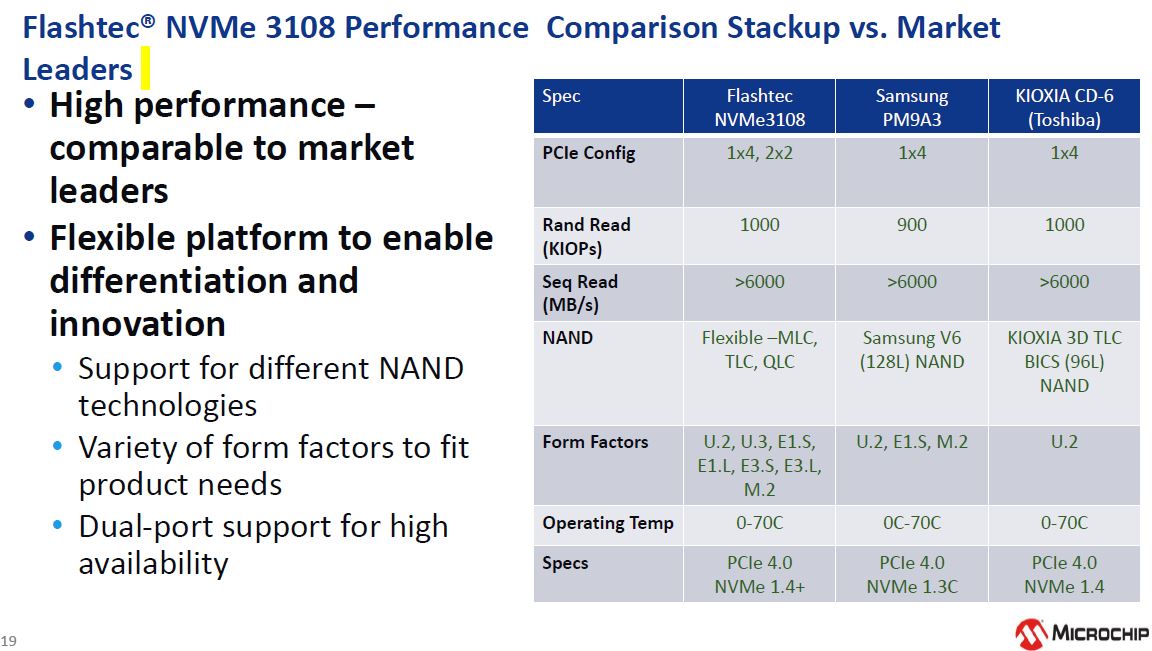 Flashtec® NVMe 3108 Performance Comparison Stackup vs. Market Leaders

• High performance – comparable to market leaders
• Flexible platform to enable differentiation and innovation
• Support for different NAND technologies
• Variety of form factors to fit product needs
• Dual-port support for high availability

| Spec | Flashtec NVMe3108 | Samsung PM9A3 | KIOXIA CD-6 (Toshiba) |
|---|---|---|---|
| PCIe Config | 1x4, 2x2 | 1x4 | 1x4 |
| Rand Read (KIOPs) | 1000 | 900 | 1000 |
| Seq Read (MB/s) | >6000 | >6000 | >6000 |
| NAND | Flexible –MLC, TLC, QLC | Samsung V6 (128L) NAND | KIOXIA 3D TLC BICS (96L) NAND |
| Form Factors | U.2, U.3, E1.S, E1.L, E3.S, E3.L, M.2 | U.2, E1.S, M.2 | U.2 |
| Operating Temp | 0-70C | 0C-70C | 0-70C |
| Specs | PCIe 4.0 NVMe 1.4+ | PCIe 4.0 NVMe 1.3C | PCIe 4.0 NVMe 1.4 |

19

MICROCHIP